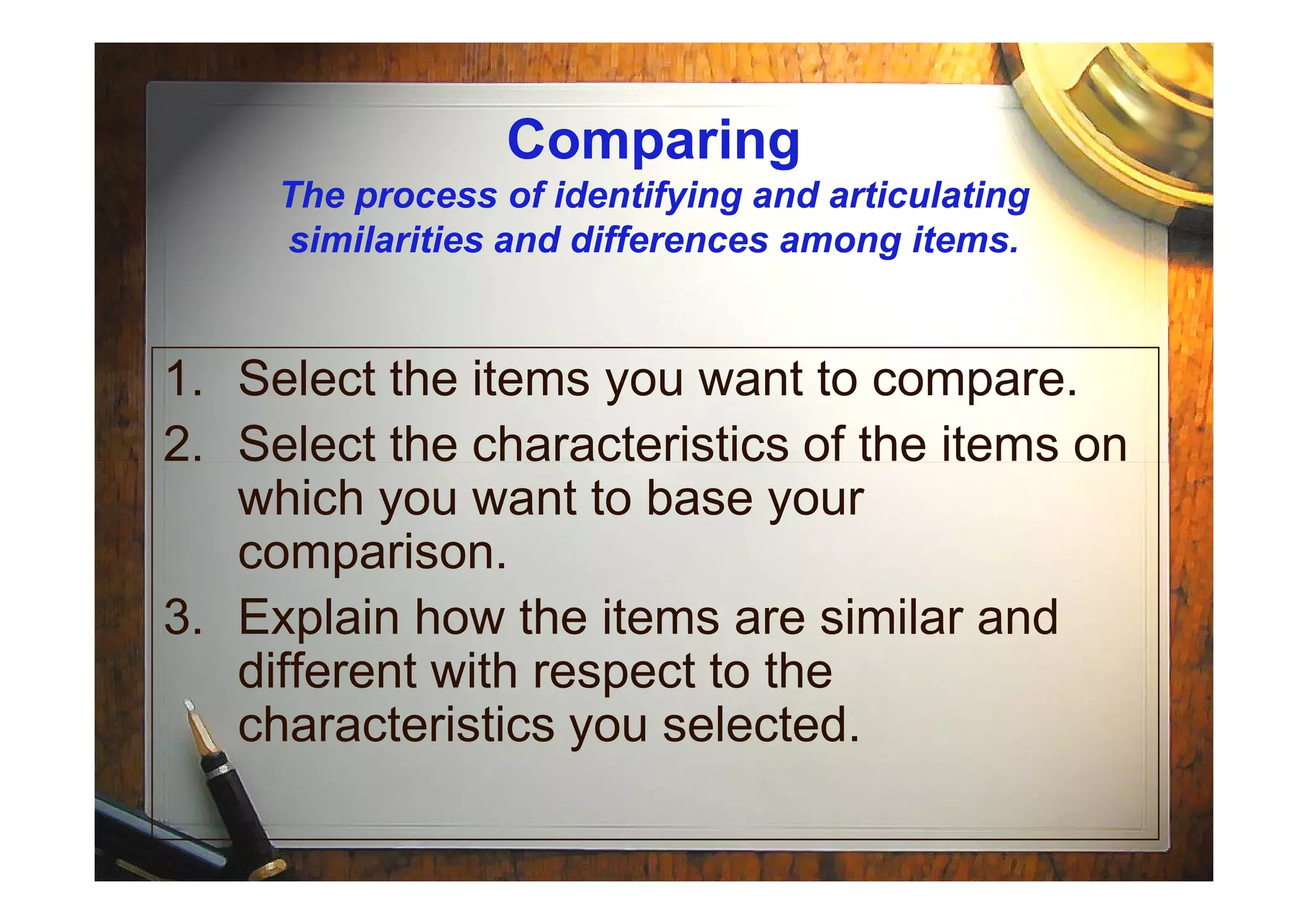 Comparing

The process of identifying and articulating similarities and differences among items.

1. Select the items you want to compare.
2. Select the characteristics of the items on which you want to base your comparison.
3. Explain how the items are similar and different with respect to the characteristics you selected.